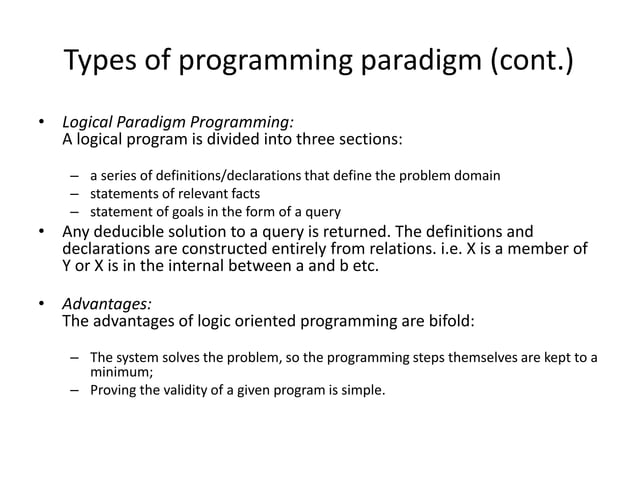 Types of programming paradigm (cont.)

• Logical Paradigm Programming:
A logical program is divided into three sections:

– a series of definitions/declarations that define the problem domain
– statements of relevant facts
– statement of goals in the form of a query

• Any deducible solution to a query is returned. The definitions and declarations are constructed entirely from relations. i.e. X is a member of Y or X is in the internal between a and b etc.

• Advantages:
The advantages of logic oriented programming are bifold:

– The system solves the problem, so the programming steps themselves are kept to a minimum;
– Proving the validity of a given program is simple.